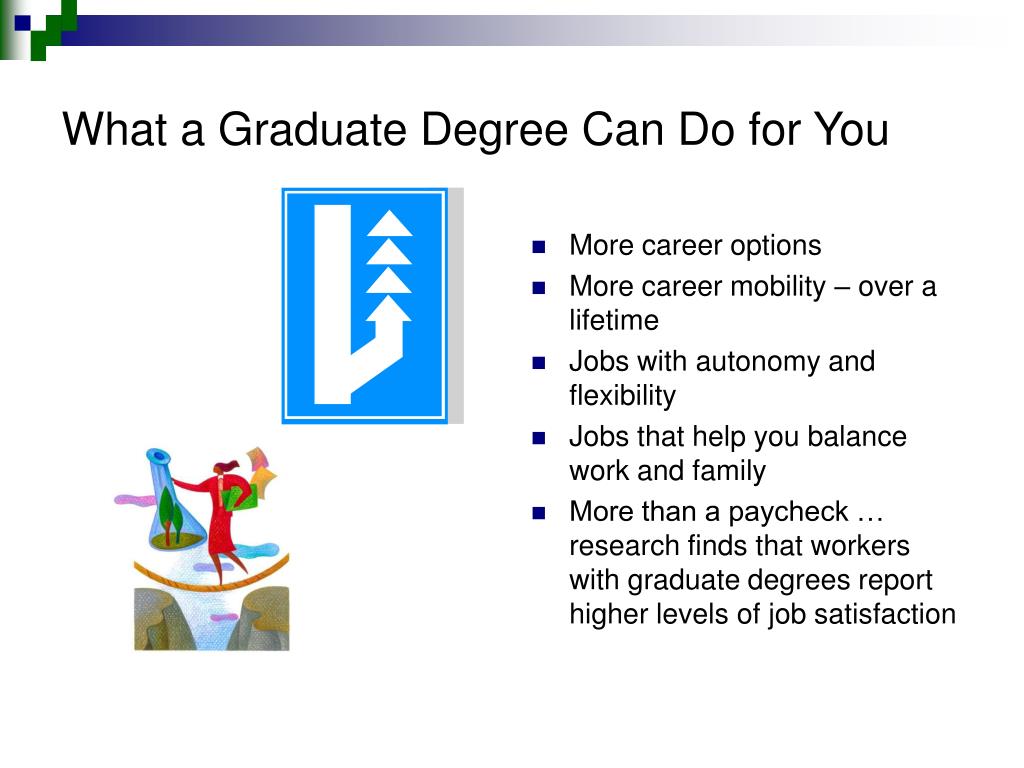 What a Graduate Degree Can Do for You

- More career options
- More career mobility – over a lifetime
- Jobs with autonomy and flexibility
- Jobs that help you balance work and family
- More than a paycheck … research finds that workers with graduate degrees report higher levels of job satisfaction